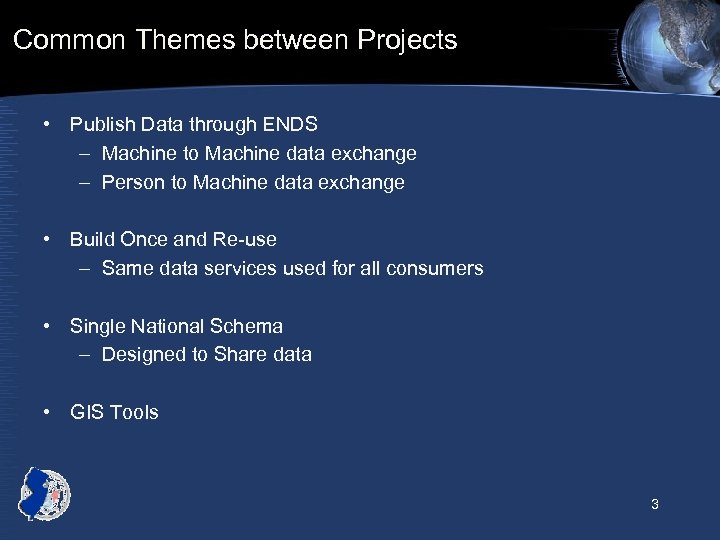 Common Themes between Projects

• Publish Data through ENDS
– Machine to Machine data exchange
– Person to Machine data exchange

• Build Once and Re-use
– Same data services used for all consumers

• Single National Schema
– Designed to Share data

• GIS Tools

3